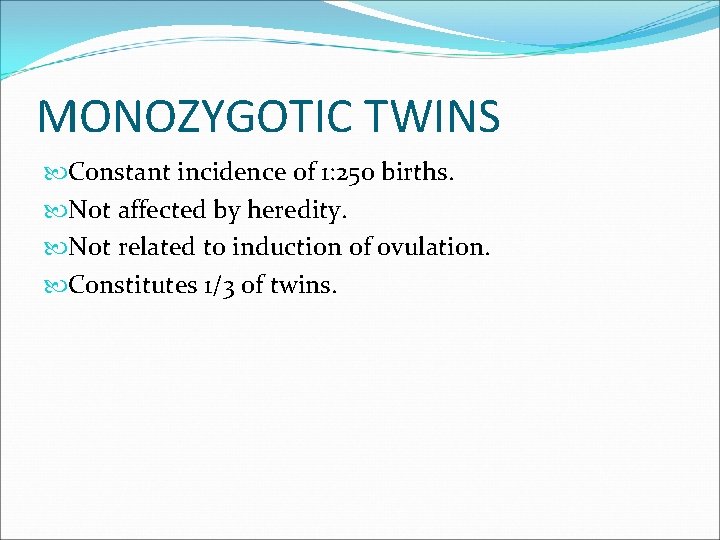 MONOZYGOTIC TWINS

Constant incidence of 1:250 births.

Not affected by heredity.

Not related to induction of ovulation.

Constitutes 1/3 of twins.